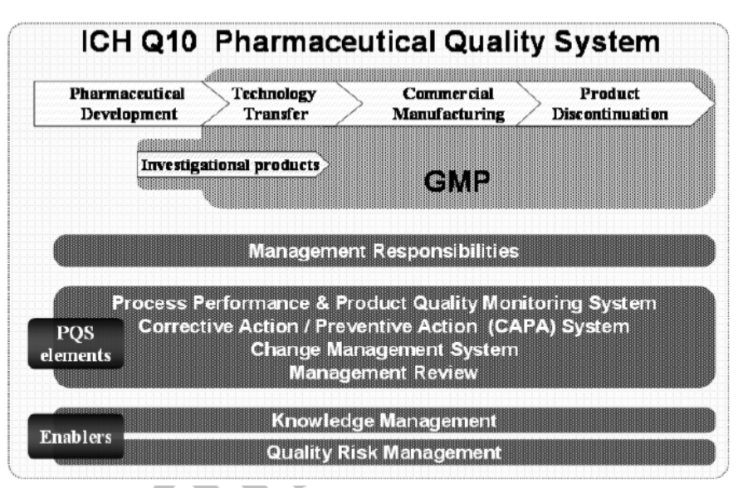 ICH Q10 Pharmaceutical Quality System

Pharmaceutical Development

Technology Transfer

Commercial Manufacturing

Product Discontinuation

Investigational products

GMP

Management Responsibilities

PQS elements

Process Performance & Product Quality Monitoring System
Corrective Action / Preventive Action (CAPA) System
Change Management System
Management Review

Enablers

Knowledge Management

Quality Risk Management